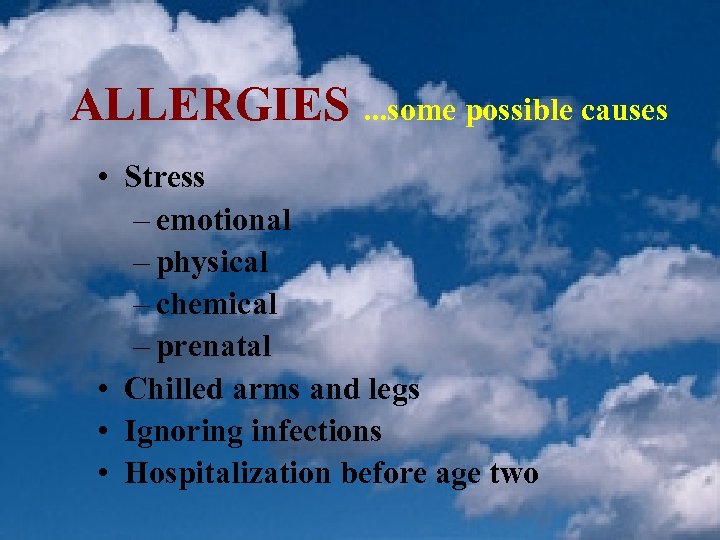 ALLERGIES ...some possible causes

• Stress
– emotional
– physical
– chemical
– prenatal
• Chilled arms and legs
• Ignoring infections
• Hospitalization before age two